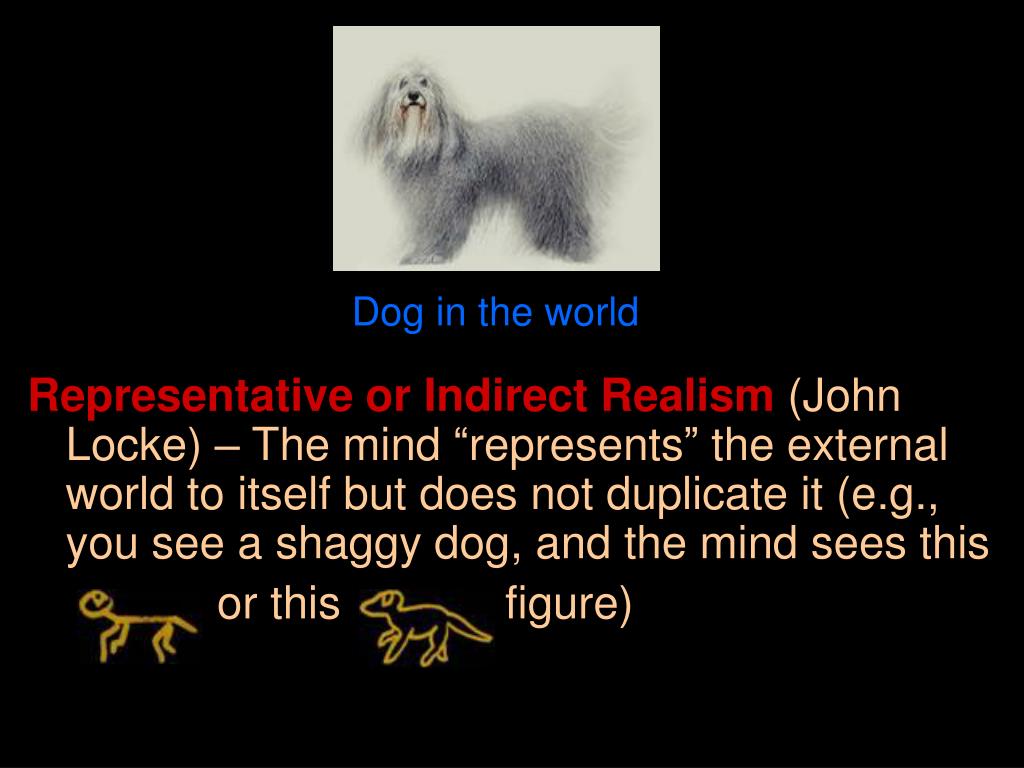 Dog in the world

Representative or Indirect Realism (John Locke) – The mind “represents” the external world to itself but does not duplicate it (e.g., you see a shaggy dog, and the mind sees this or this figure)